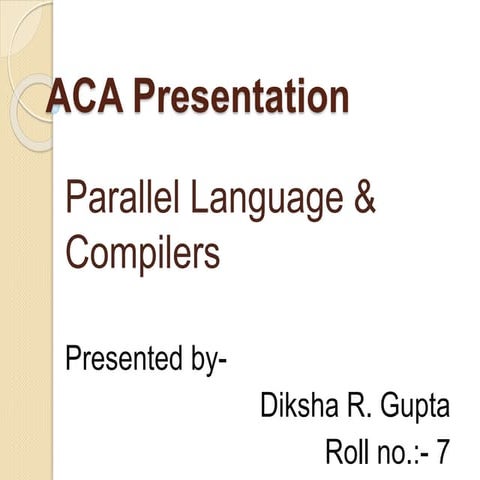 ACA Presentation

Parallel Language & Compilers

Presented by-

Diksha R. Gupta

Roll no.:- 7